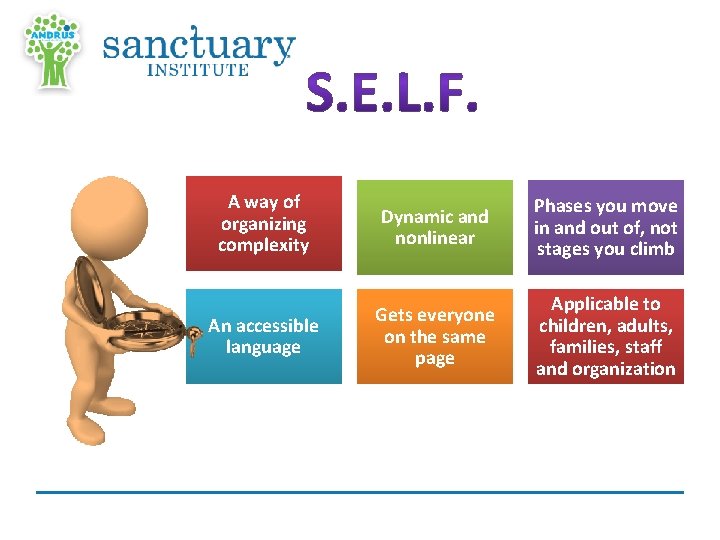 ANDRUS

sanctuary
INSTITUTE

S.E.L.F.

A way of organizing complexity

Dynamic and nonlinear

Phases you move in and out of, not stages you climb

An accessible language

Gets everyone on the same page

Applicable to children, adults, families, staff and organization